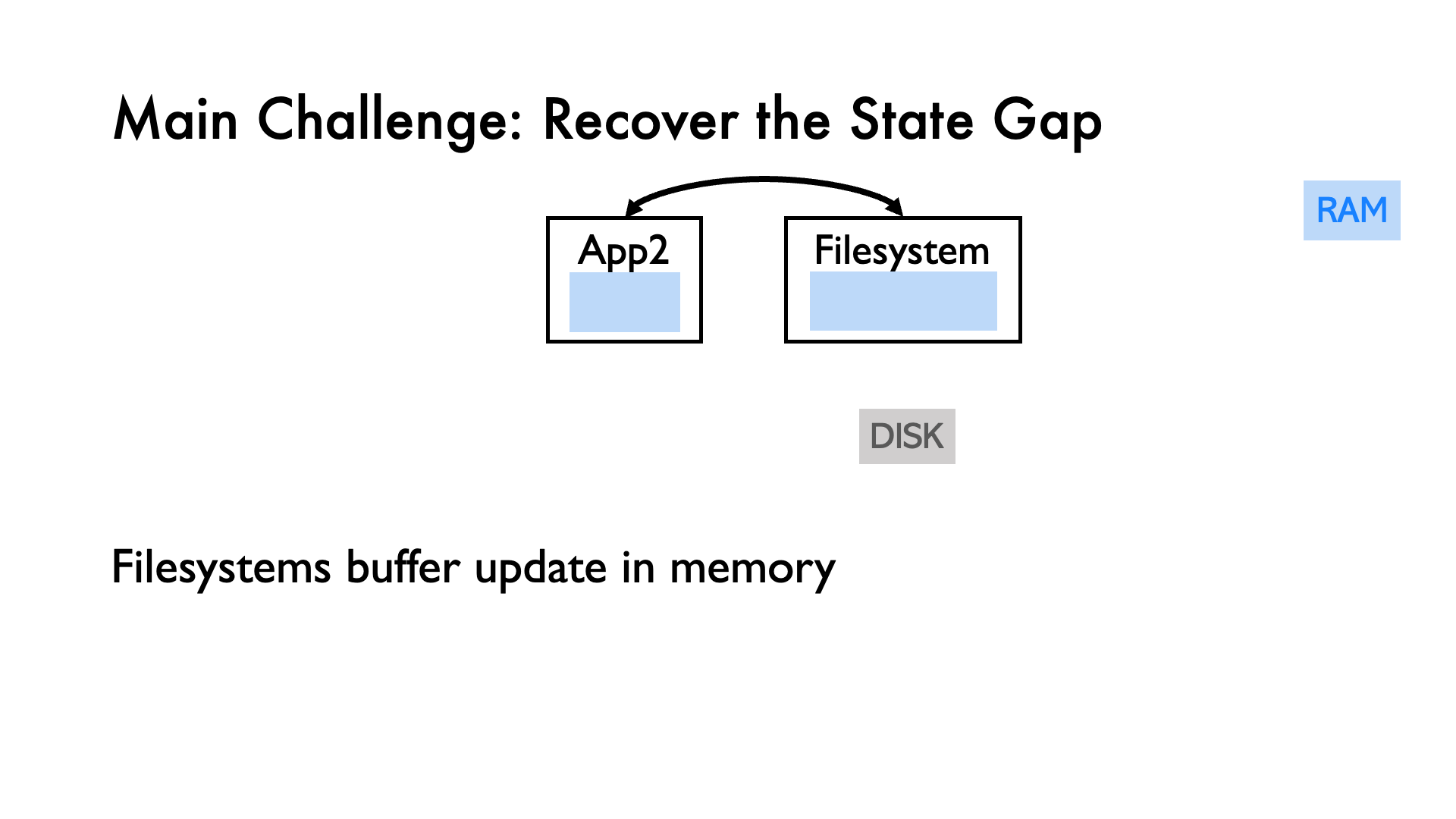 Main Challenge: Recover the State Gap

App2

Filesystem

RAM

DISK

Filesystems buffer update in memory